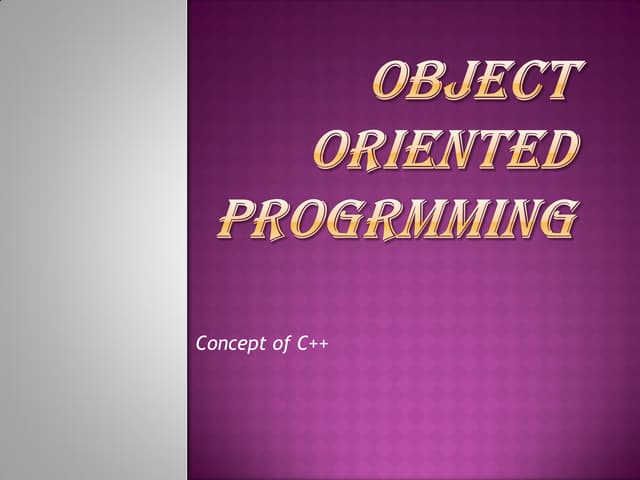 OBJECT ORIENTED PROGRMMING

Concept of C++